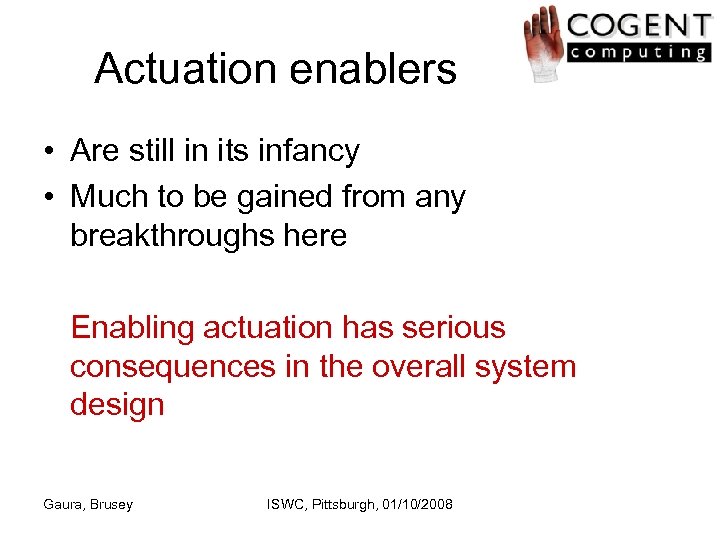 COGENT
computing

Actuation enablers

• Are still in its infancy
• Much to be gained from any breakthroughs here

Enabling actuation has serious consequences in the overall system design

Gaura, Brusey

ISWC, Pittsburgh, 01/10/2008